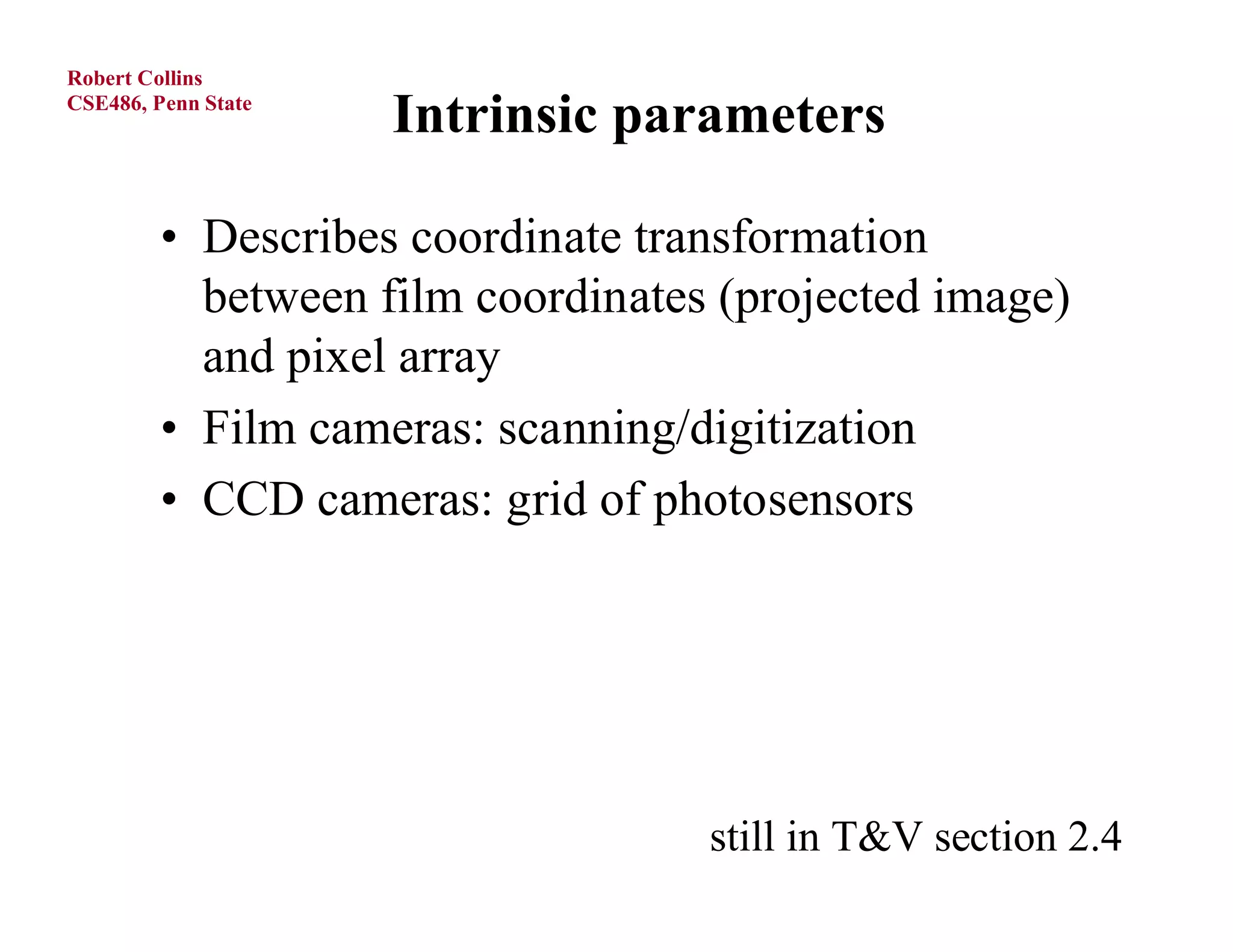 Robert Collins
CSE486, Penn State

Intrinsic parameters

• Describes coordinate transformation between film coordinates (projected image) and pixel array
• Film cameras: scanning/digitization
• CCD cameras: grid of photosensors

still in T&V section 2.4